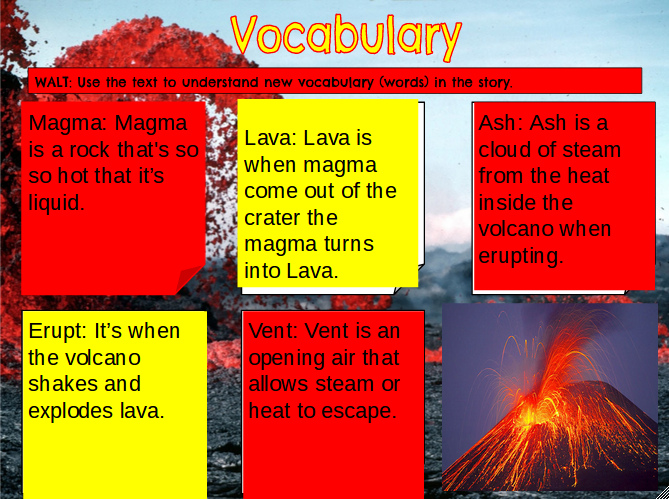 Vocabulary

WALT: Use the text to understand new vocabulary (words) in the story.

Magma: Magma is a rock that's so so hot that it's liquid.

Lava: Lava is when magma come out of the crater the magma turns into Lava.

Ash: Ash is a cloud of steam from the heat inside the volcano when erupting.

Erupt: It's when the volcano shakes and explodes lava.

Vent: Vent is an opening air that allows steam or heat to escape.